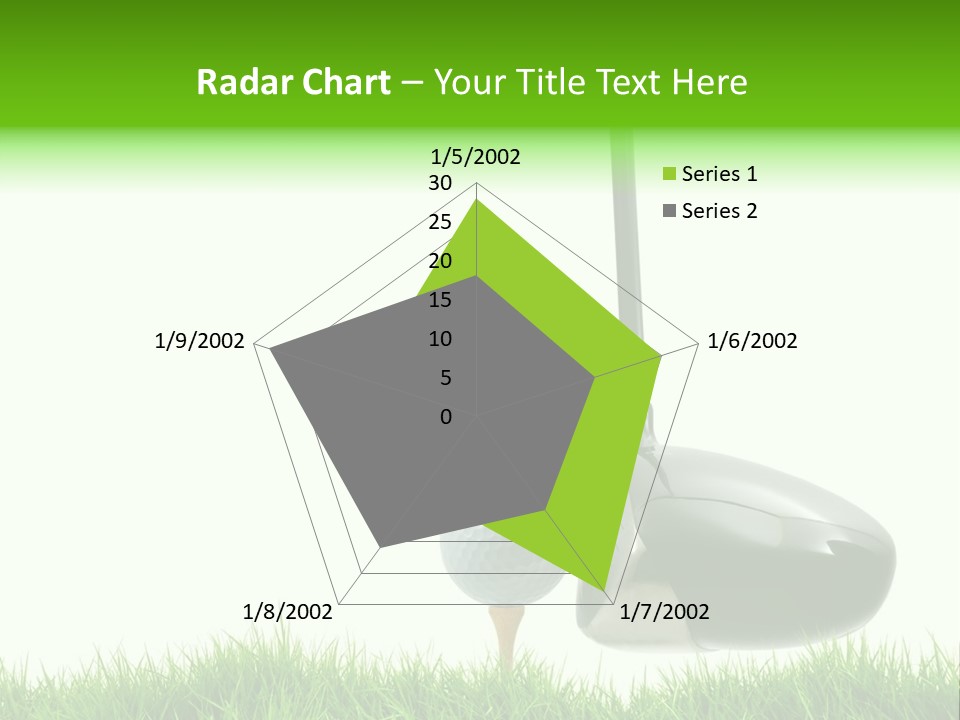 Radar Chart – Your Title Text Here

1/5/2002
30
25
20
15
10
5
0
1/6/2002
1/7/2002
1/8/2002
1/9/2002

Series 1
Series 2